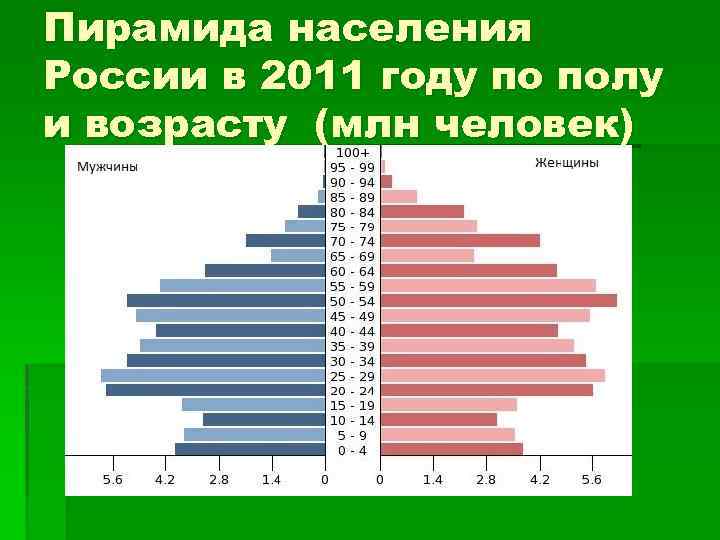 Пирамида населения России в 2011 году по полу и возрасту (млн человек)

Мужчины

Женщины

100+
95 - 99
90 - 94
85 - 89
80 - 84
75 - 79
70 - 74
65 - 69
60 - 64
55 - 59
50 - 54
45 - 49
40 - 44
35 - 39
30 - 34
25 - 29
20 - 24
15 - 19
10 - 14
5 - 9
0 - 4

5.6 4.2 2.8 1.4 0 0 1.4 2.8 4.2 5.6